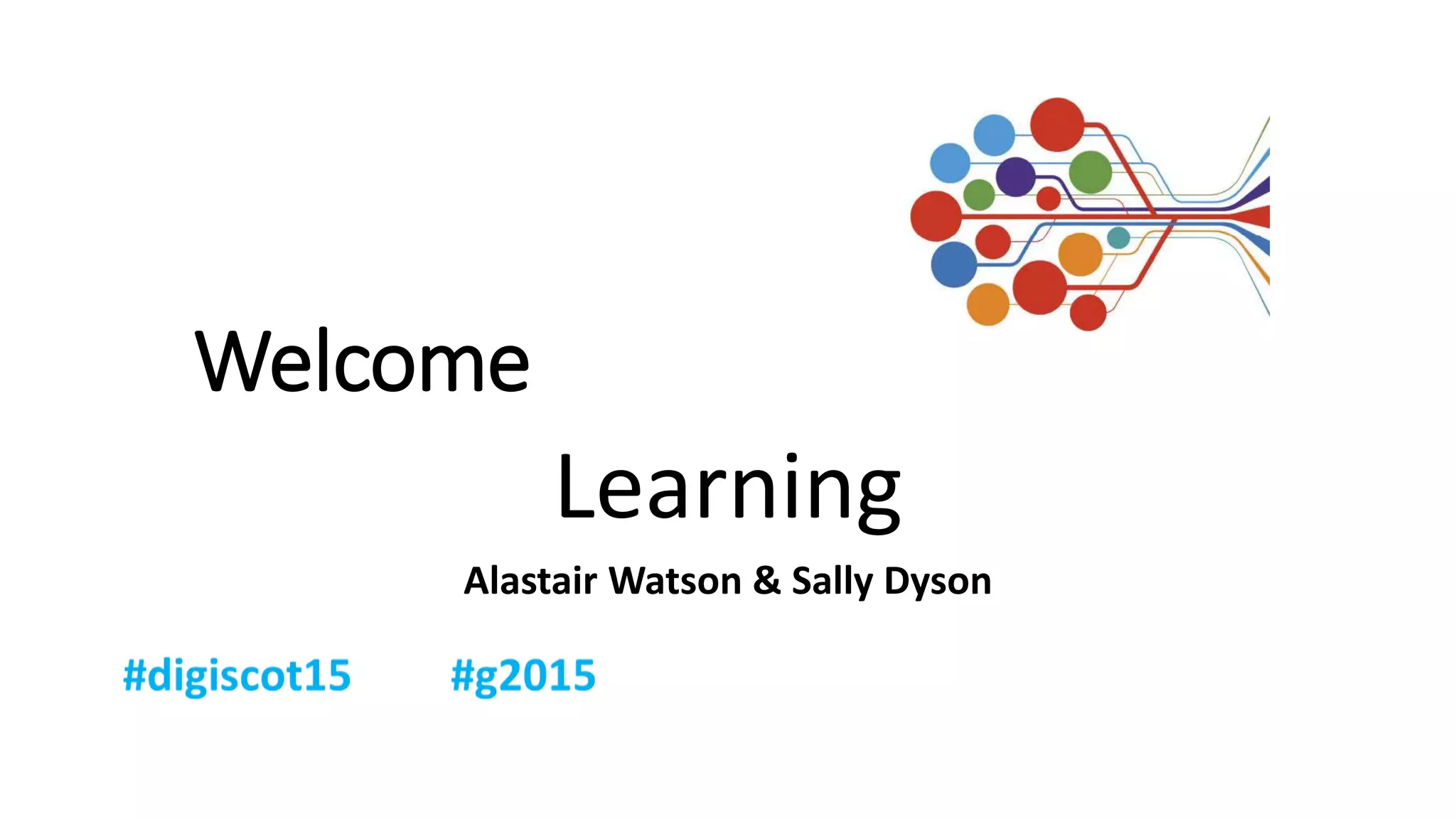 Welcome

Learning

Alastair Watson & Sally Dyson

#digiscot15 #g2015